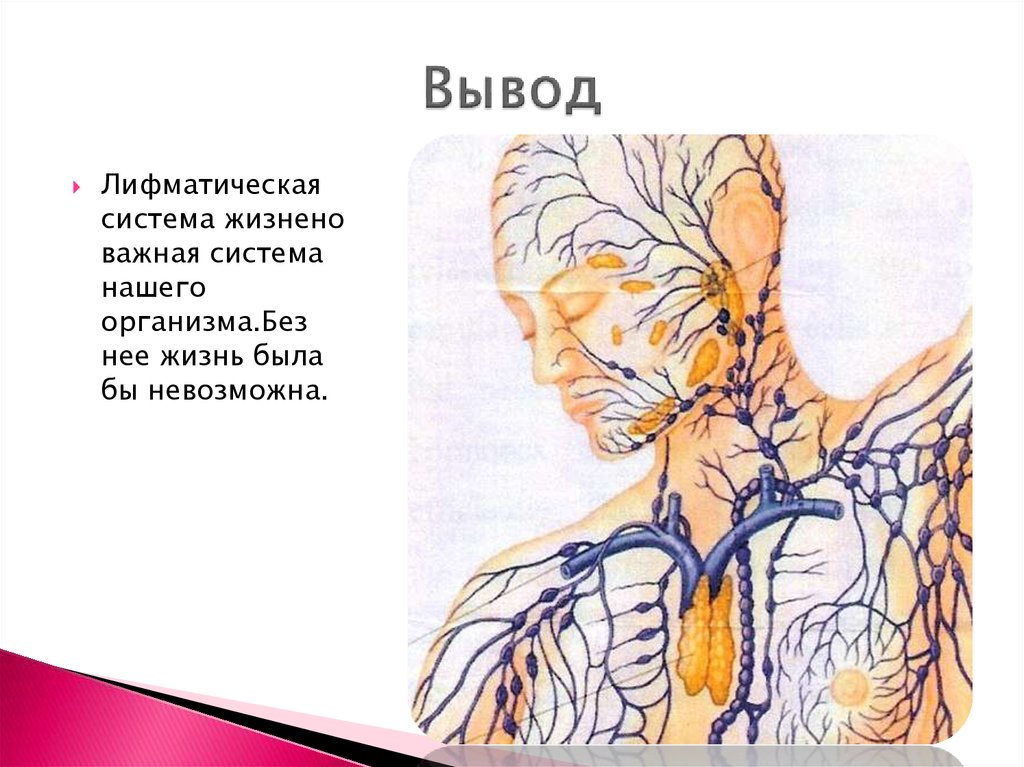 Вывод

Лифматическая система жизнено важная система нашего организма.Без нее жизнь была бы невозможна.